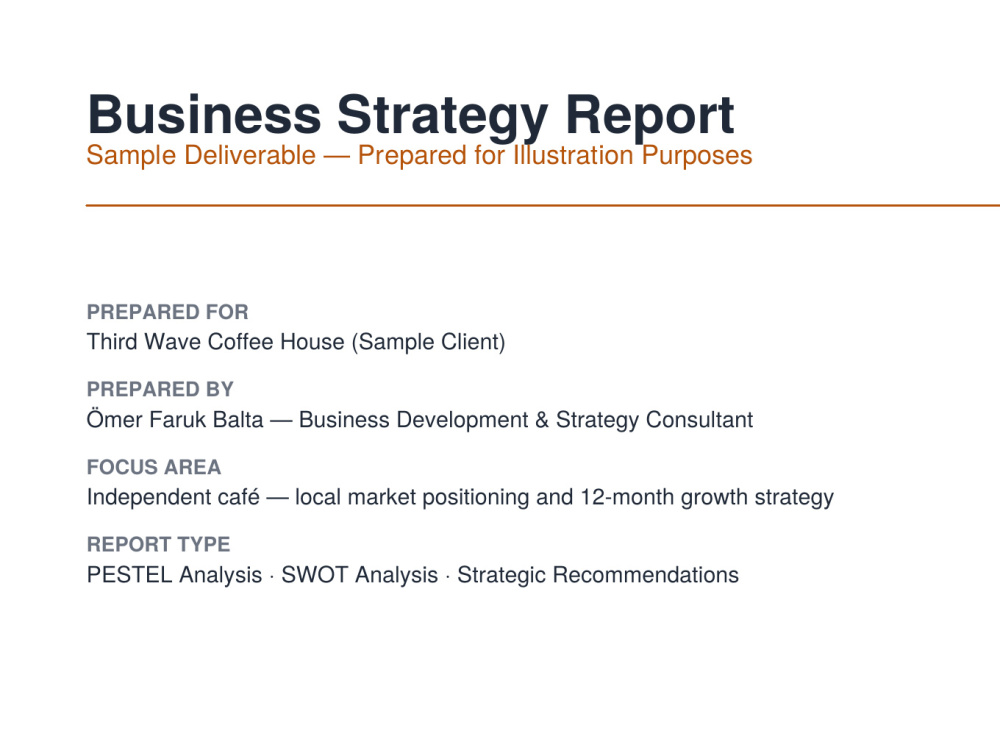 Business Strategy Report
Sample Deliverable — Prepared for Illustration Purposes

PREPARED FOR
Third Wave Coffee House (Sample Client)

PREPARED BY
Ömer Faruk Balta — Business Development & Strategy Consultant

FOCUS AREA
Independent café — local market positioning and 12-month growth strategy

REPORT TYPE
PESTEL Analysis · SWOT Analysis · Strategic Recommendations